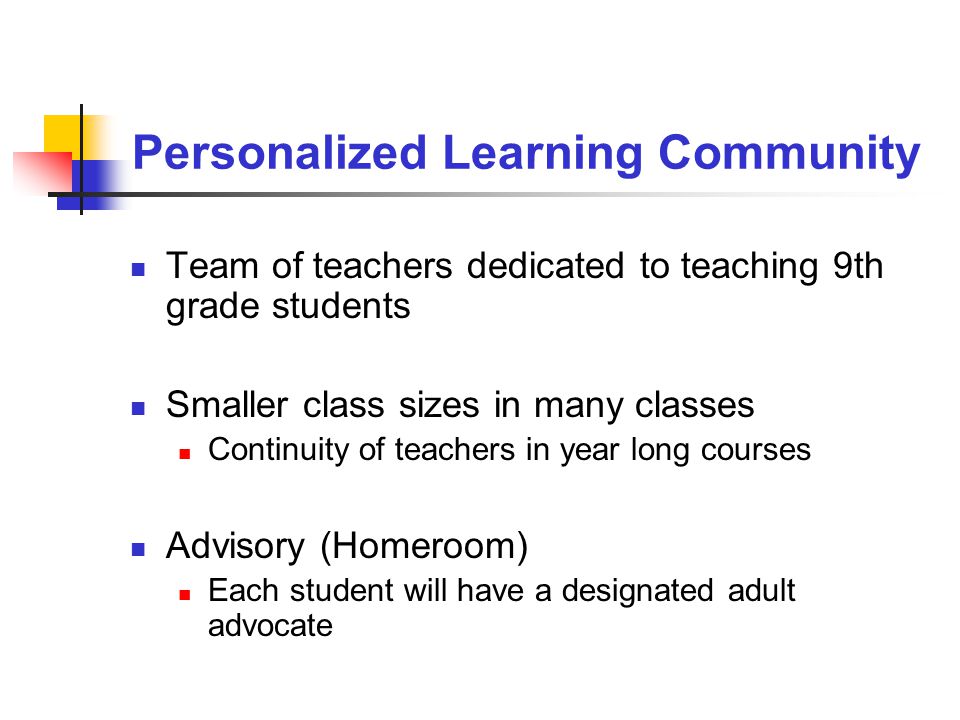 Personalized Learning Community

Team of teachers dedicated to teaching 9th grade students

Smaller class sizes in many classes

Continuity of teachers in year long courses

Advisory (Homeroom)

Each student will have a designated adult advocate